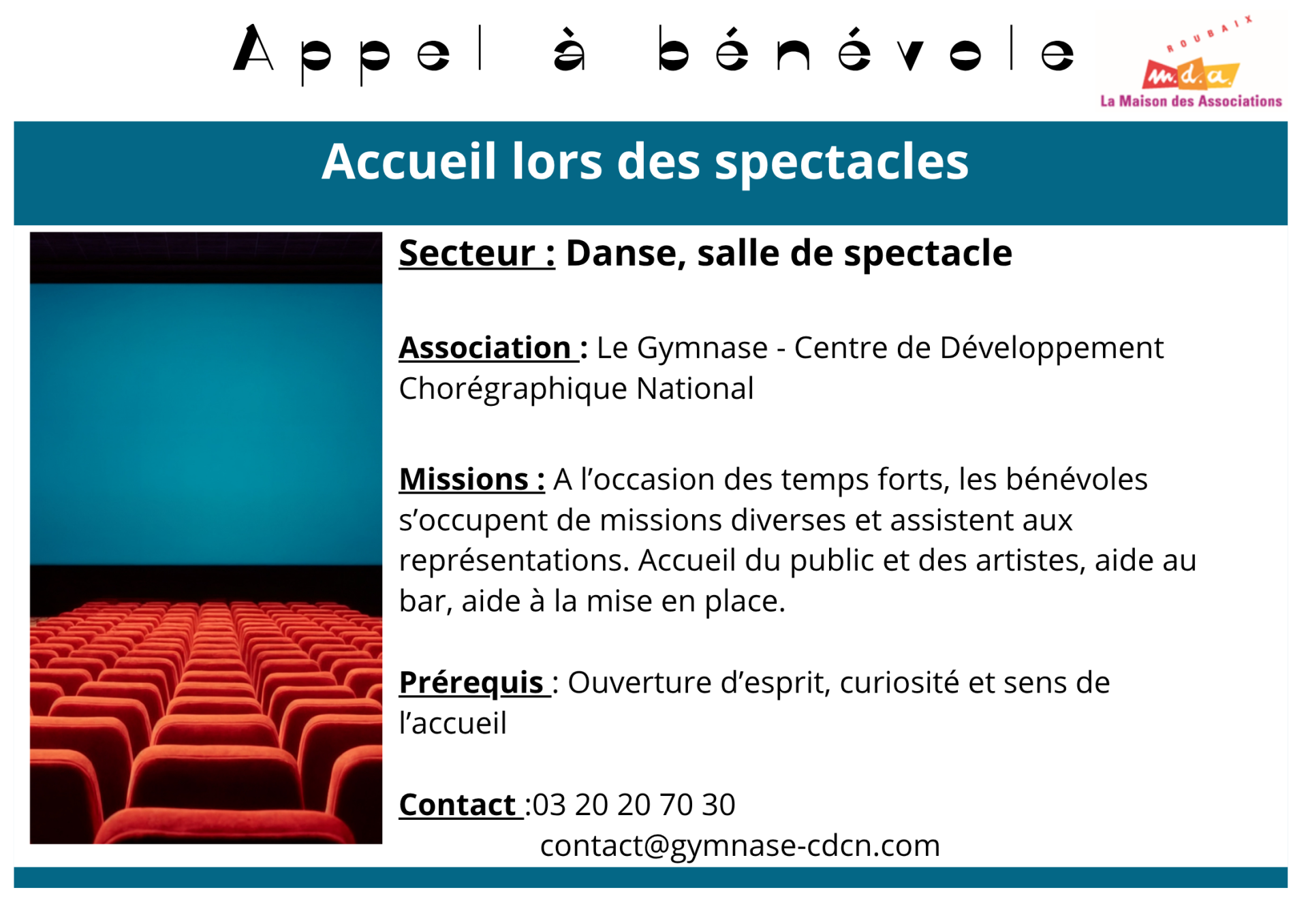 Appel à bénévole

ROUBAIX
m.d.a.
La Maison des Associations

Accueil lors des spectacles

Secteur : Danse, salle de spectacle

Association : Le Gymnase - Centre de Développement Chorégraphique National

Missions : A l'occasion des temps forts, les bénévoles s'occupent de missions diverses et assistent aux représentations. Accueil du public et des artistes, aide au bar, aide à la mise en place.

Prérequis : Ouverture d'esprit, curiosité et sens de l'accueil

Contact :03 20 20 70 30
contact@gymnase-cdcn.com